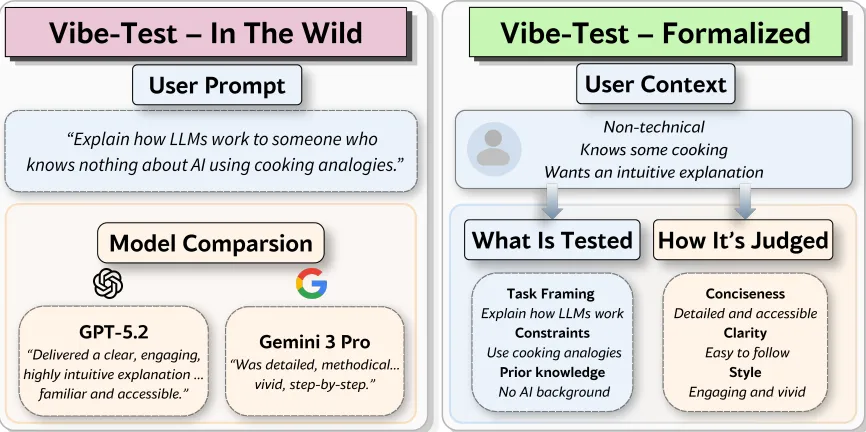 Vibe-Test – In The Wild

User Prompt

"Explain how LLMs work to someone who knows nothing about AI using cooking analogies."

Model Comparsion

GPT-5.2
"Delivered a clear, engaging, highly intuitive explanation ... familiar and accessible."

Gemini 3 Pro
"Was detailed, methodical... vivid, step-by-step."

Vibe-Test – Formalized

User Context

Non-technical
Knows some cooking
Wants an intuitive explanation

What Is Tested

Task Framing
Explain how LLMs work
Constraints
Use cooking analogies
Prior knowledge
No AI background

How It's Judged

Conciseness
Detailed and accessible
Clarity
Easy to follow
Style
Engaging and vivid